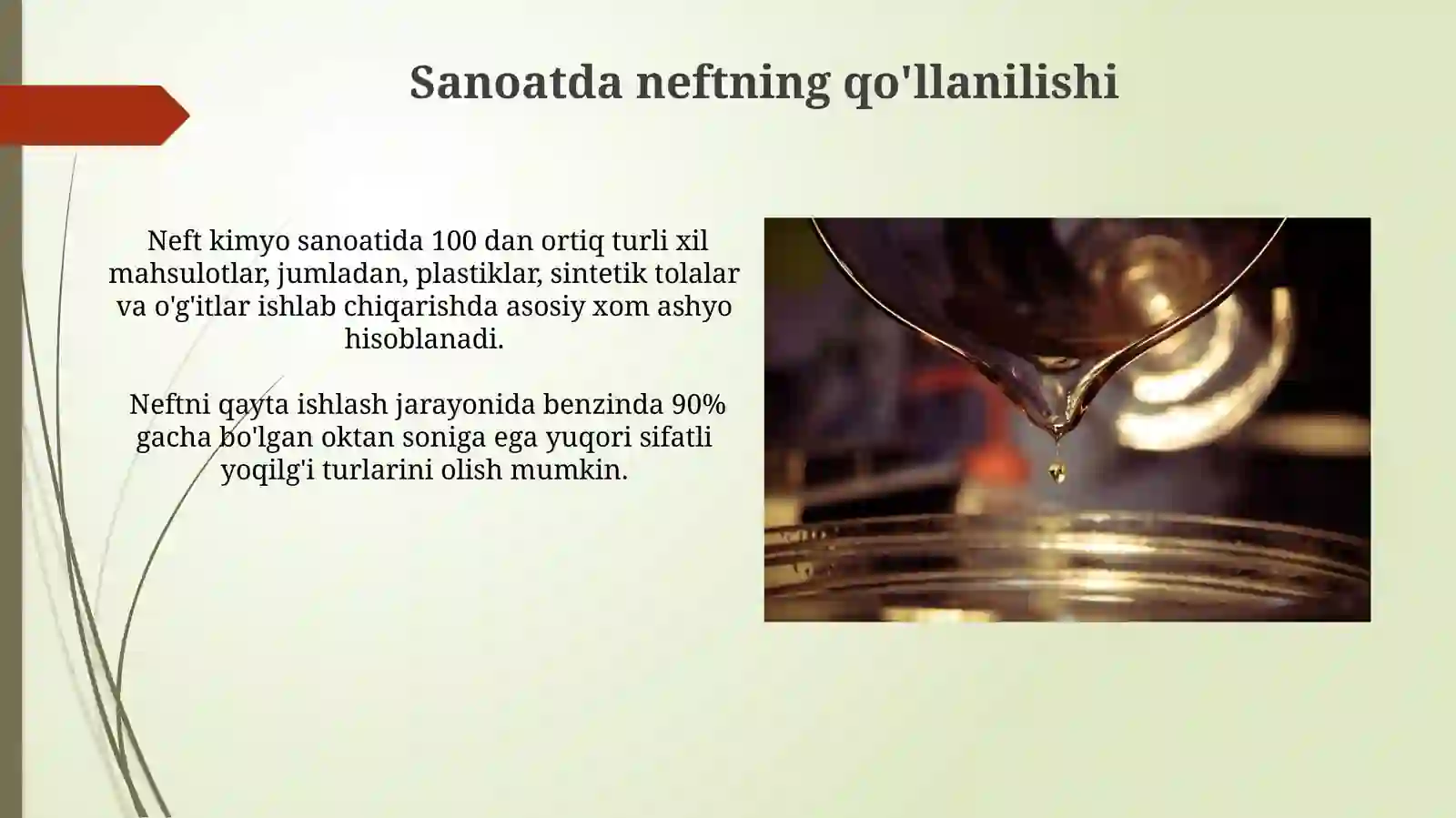 Sanoatda neftning qo'llanilishi

Neft kimyo sanoatida 100 dan ortiq turli xil mahsulotlar, jumladan, plastiklar, sintetik tolalar va o'g'itlar ishlab chiqarishda asosiy xom ashyo hisoblanadi.

Neftni qayta ishlash jarayonida benzinda 90% gacha bo'lgan oktan soniga ega yuqori sifatli yoqilg'i turlarini olish mumkin.